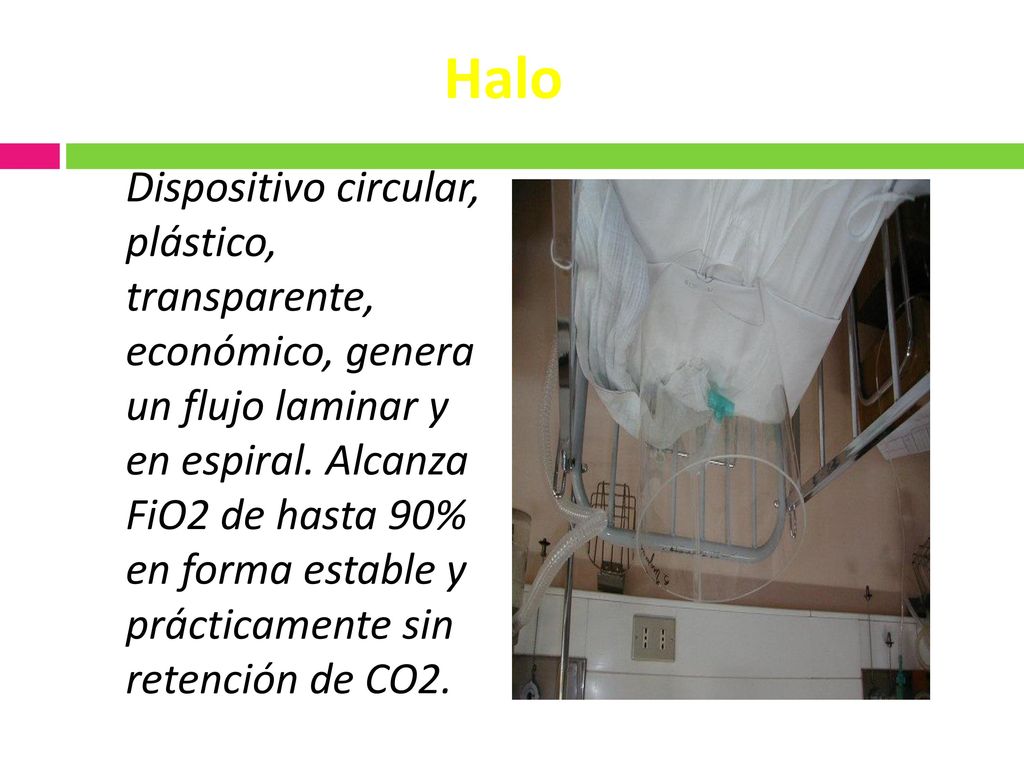 Halo

Dispositivo circular, plástico, transparente, económico, genera un flujo laminar y en espiral. Alcanza FiO2 de hasta 90% en forma estable y prácticamente sin retención de CO2.